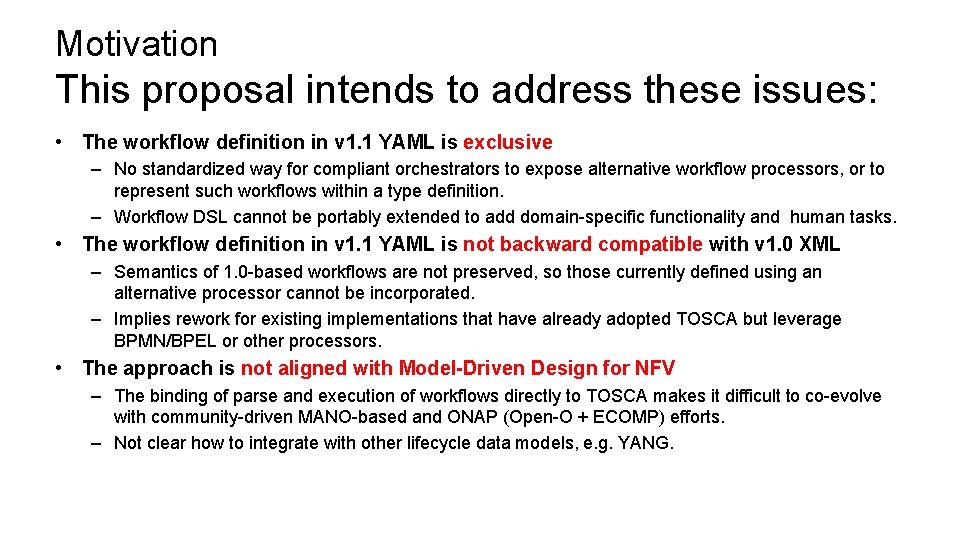 Motivation
This proposal intends to address these issues:

• The workflow definition in v1.1 YAML is exclusive
– No standardized way for compliant orchestrators to expose alternative workflow processors, or to represent such workflows within a type definition.
– Workflow DSL cannot be portably extended to add domain-specific functionality and human tasks.

• The workflow definition in v1.1 YAML is not backward compatible with v1.0 XML
– Semantics of 1.0-based workflows are not preserved, so those currently defined using an alternative processor cannot be incorporated.
– Implies rework for existing implementations that have already adopted TOSCA but leverage BPMN/BPEL or other processors.

• The approach is not aligned with Model-Driven Design for NFV
– The binding of parse and execution of workflows directly to TOSCA makes it difficult to co-evolve with community-driven MANO-based and ONAP (Open-O + ECOMP) efforts.
– Not clear how to integrate with other lifecycle data models, e.g. YANG.